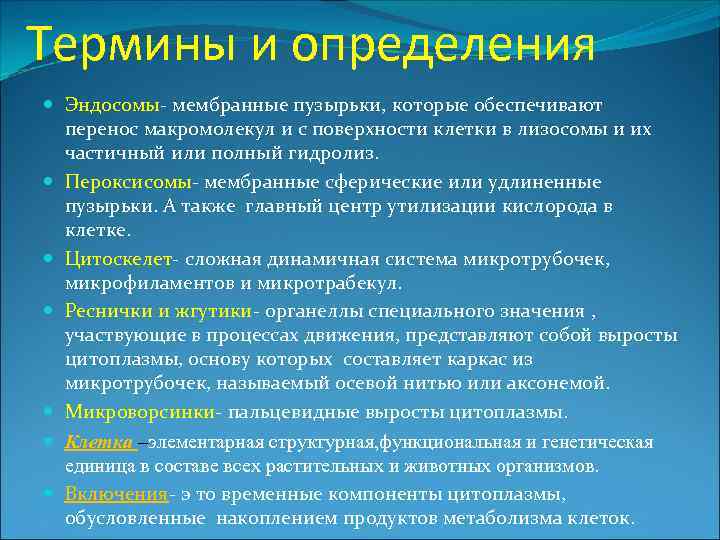 Термины и определения

Эндосомы- мембранные пузырьки, которые обеспечивают перенос макромолекул и с поверхности клетки в лизосомы и их частичный или полный гидролиз.

Пероксисомы- мембранные сферические или удлиненные пузырьки. А также главный центр утилизации кислорода в клетке.

Цитоскелет- сложная динамичная система микротрубочек, микрофиламентов и микротрабекул.

Реснички и жгутики- органеллы специального значения , участвующие в процессах движения, представляют собой выросты цитоплазмы, основу которых составляет каркас из микротрубочек, называемый осевой нитью или аксонемой.

Микроворсинки- пальцевидные выросты цитоплазмы.

Клетка –элементарная структурная,функциональная и генетическая единица в составе всех растительных и животных организмов.

Включения- э то временные компоненты цитоплазмы, обусловленные накоплением продуктов метаболизма клеток.